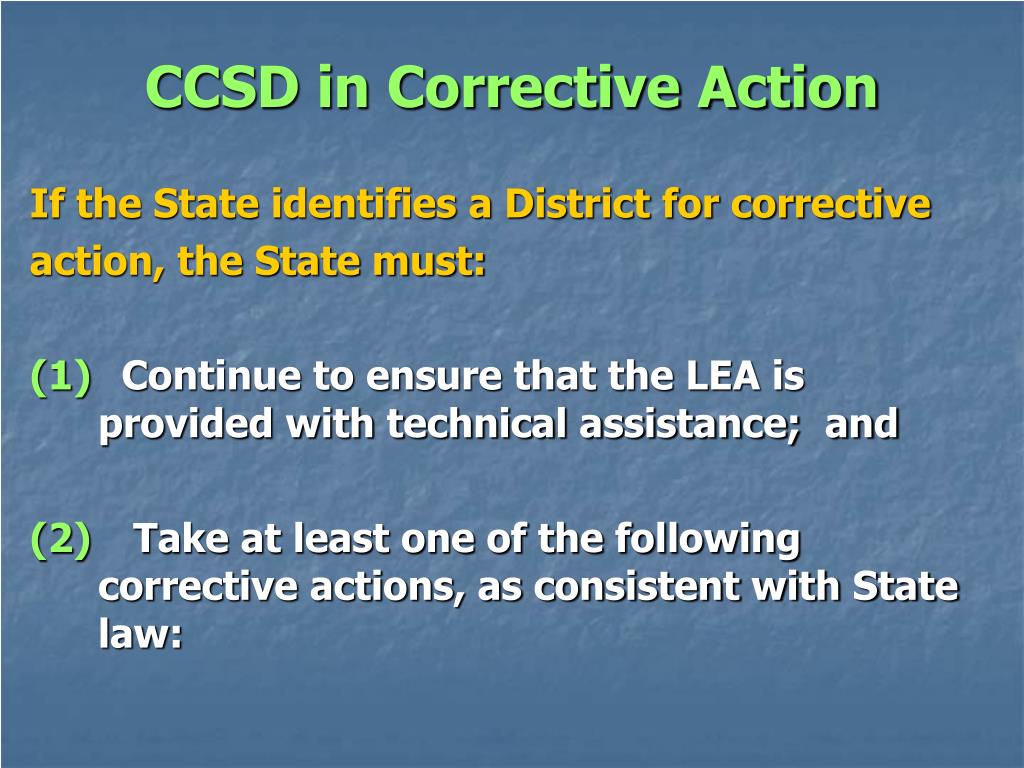 CCSD in Corrective Action

If the State identifies a District for corrective action, the State must:

(1) Continue to ensure that the LEA is provided with technical assistance; and

(2) Take at least one of the following corrective actions, as consistent with State law: